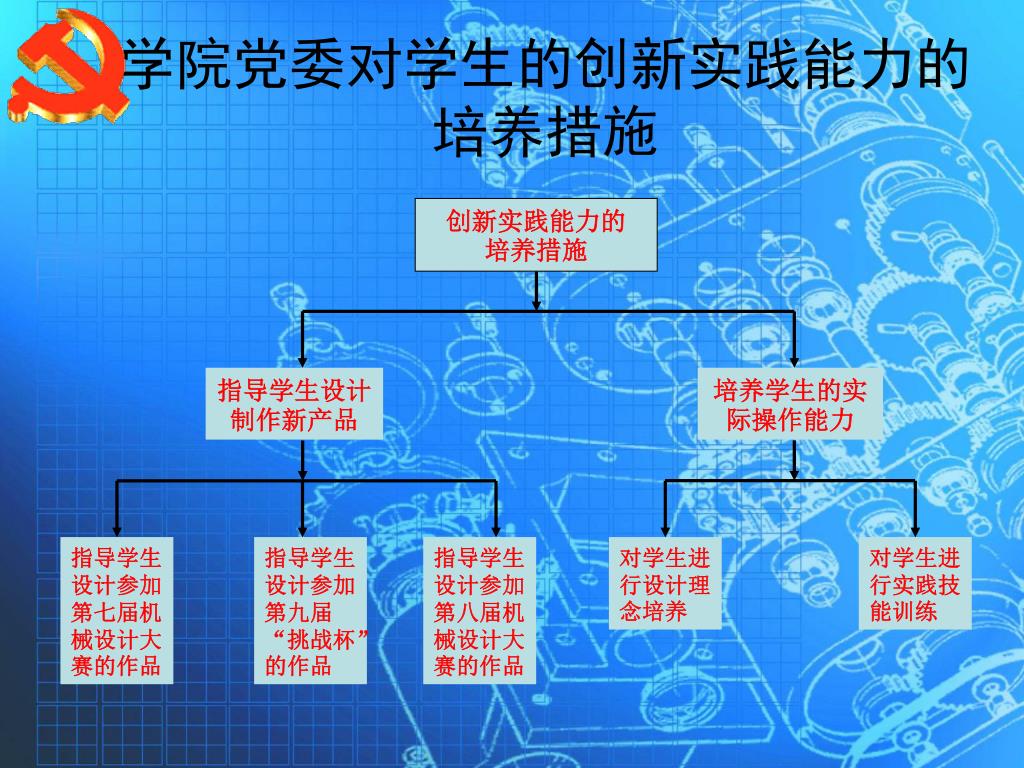 学院党委对学生的创新实践能力的培养措施

创新实践能力的培养措施

指导学生设计制作新产品

培养学生的实际操作能力

指导学生设计参加第七届机械设计大赛的作品

指导学生设计参加第九届“挑战杯”的作品

指导学生设计参加第八届机械设计大赛的作品

对学生进行设计理念培养

对学生进行实践技能训练